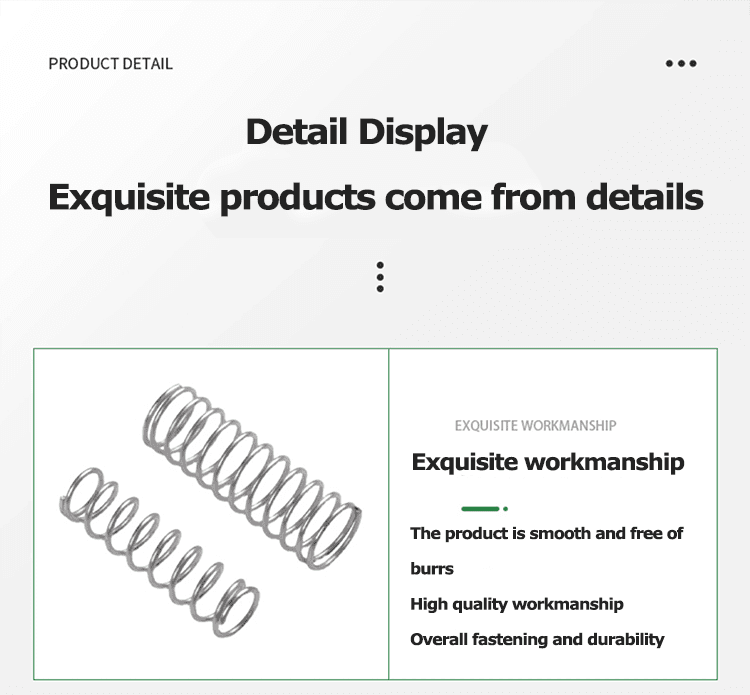 PRODUCT DETAIL

Detail Display

Exquisite products come from details

EXQUISITE WORKMANSHIP

Exquisite workmanship

The product is smooth and free of burrs

High quality workmanship

Overall fastening and durability